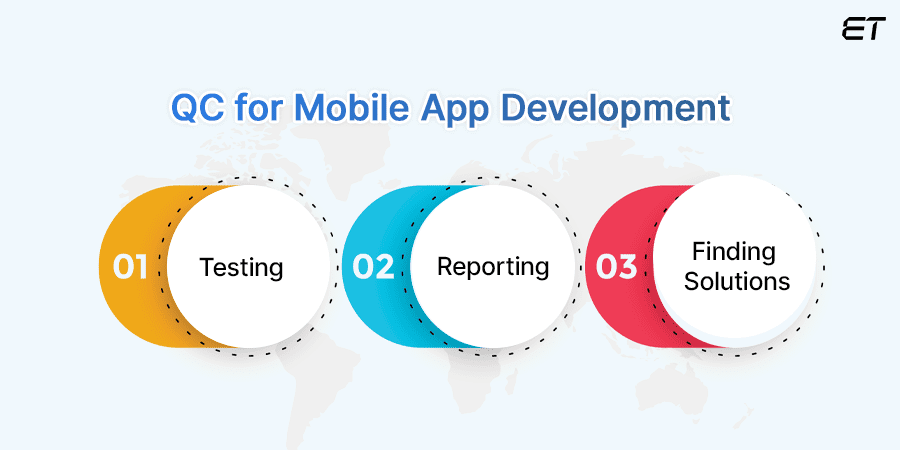 ET

QC for Mobile App Development

01 Testing

02 Reporting

03 Finding Solutions